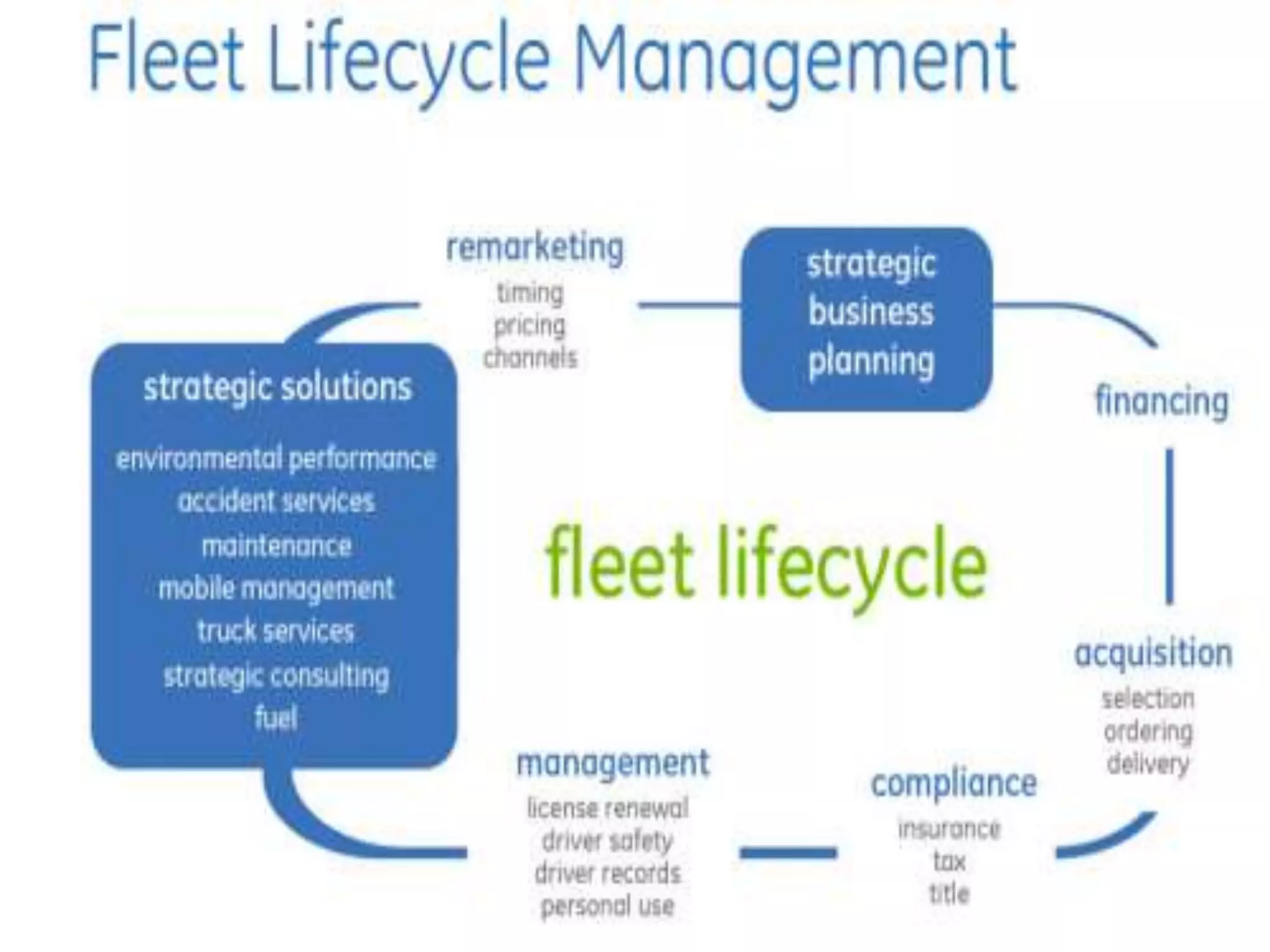 Fleet Lifecycle Management

remarketing
timing
pricing
channels

strategic business planning

financing

strategic solutions
environmental performance
accident services
maintenance
mobile management
truck services
strategic consulting
fuel

fleet lifecycle

acquisition
selection
ordering
delivery

management
license renewal
driver safety
driver records
personal use

compliance
insurance
tax
title